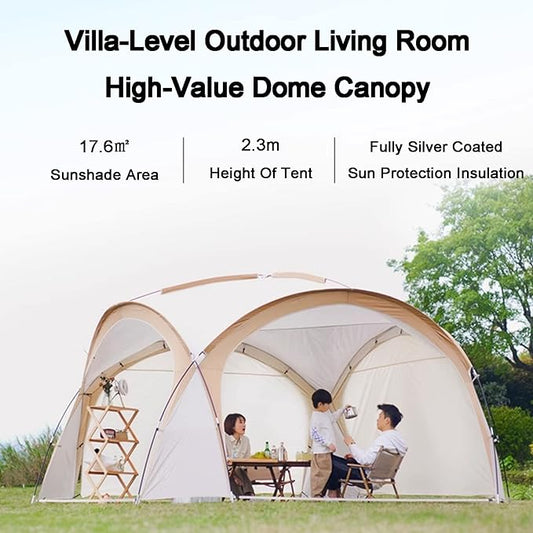 Villa-Level Outdoor Living Room

High-Value Dome Canopy

17.6㎡
Sunshade Area

2.3m
Height Of Tent

Fully Silver Coated
Sun Protection Insulation